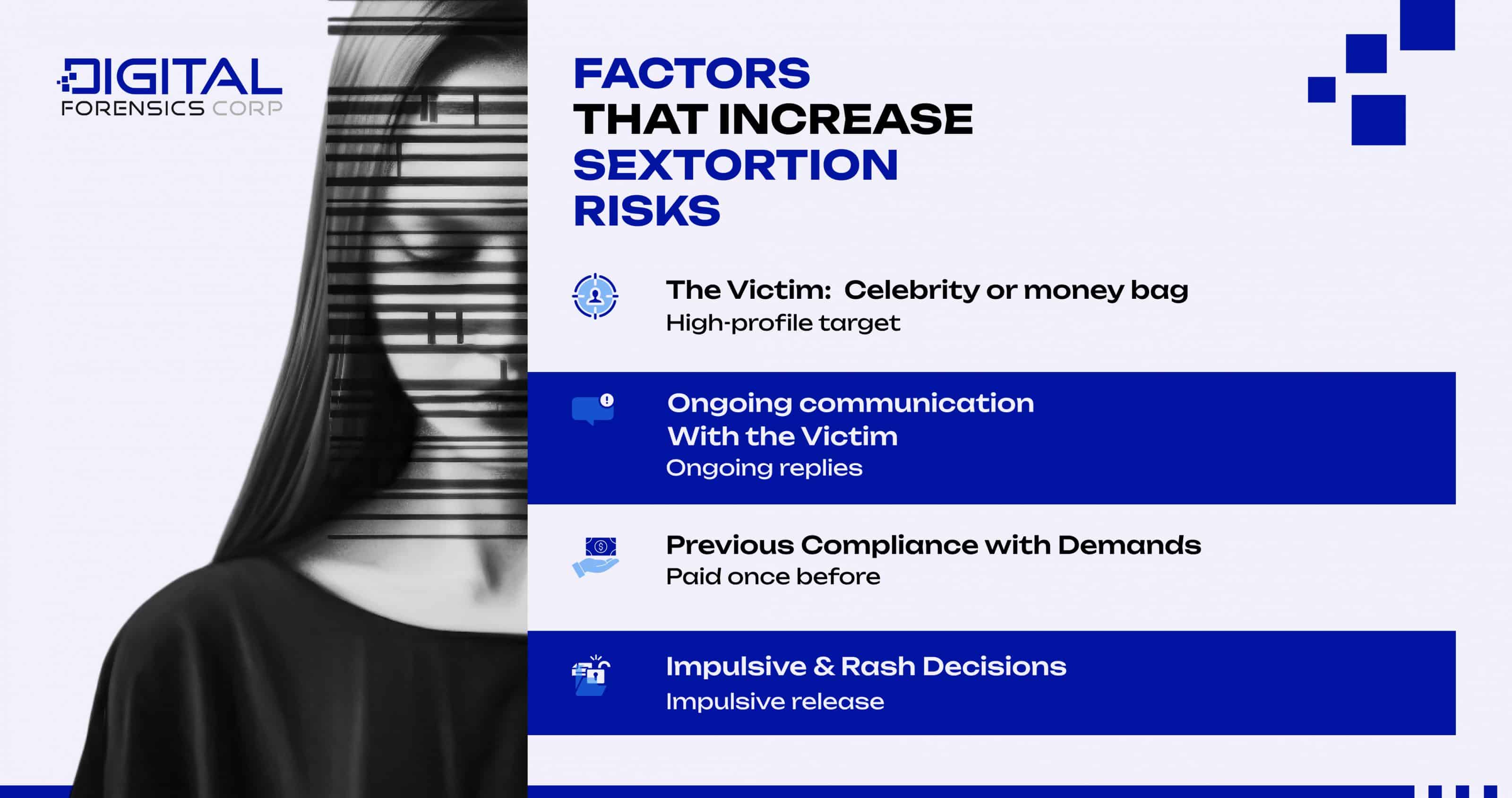 DIGITAL
FORENSICS CORP

FACTORS
THAT INCREASE
SEXTORTION
RISKS

The Victim: Celebrity or money bag
High-profile target

Ongoing communication
With the Victim
Ongoing replies

Previous Compliance with Demands
Paid once before

Impulsive & Rash Decisions
Impulsive release